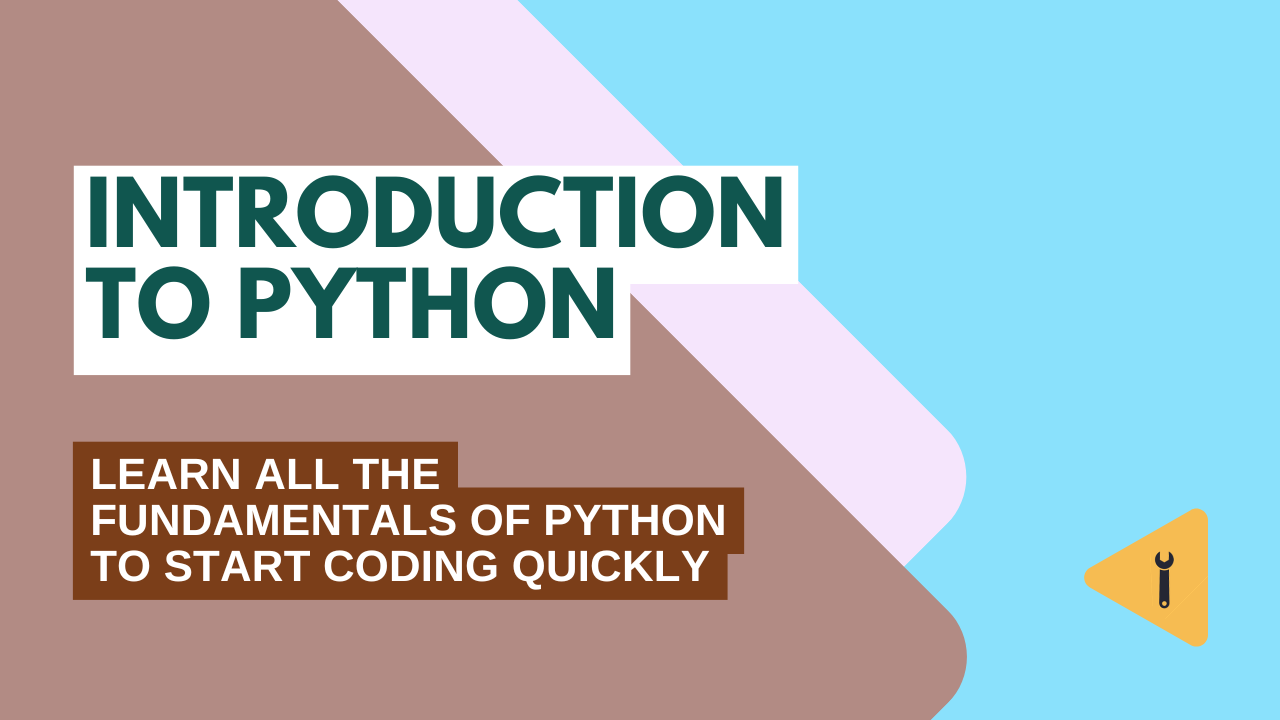 INTRODUCTION TO PYTHON

LEARN ALL THE FUNDAMENTALS OF PYTHON TO START CODING QUICKLY